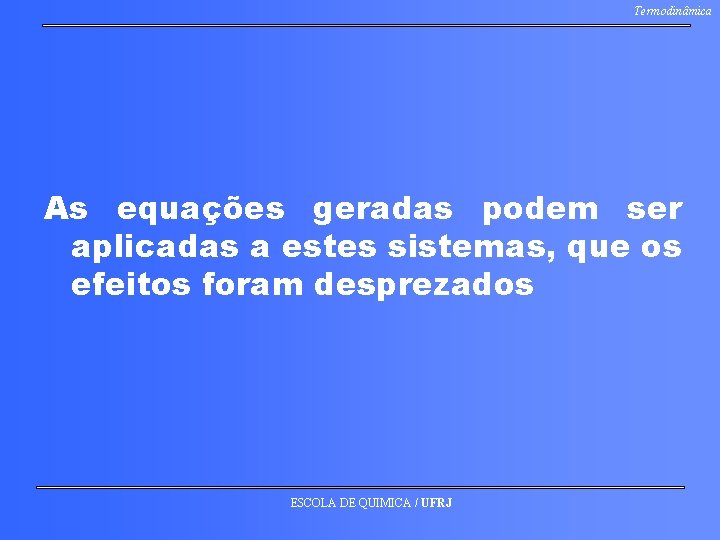 Termodinâmica

As equações geradas podem ser aplicadas a estes sistemas, que os efeitos foram desprezados

ESCOLA DE QUIMICA / UFRJ